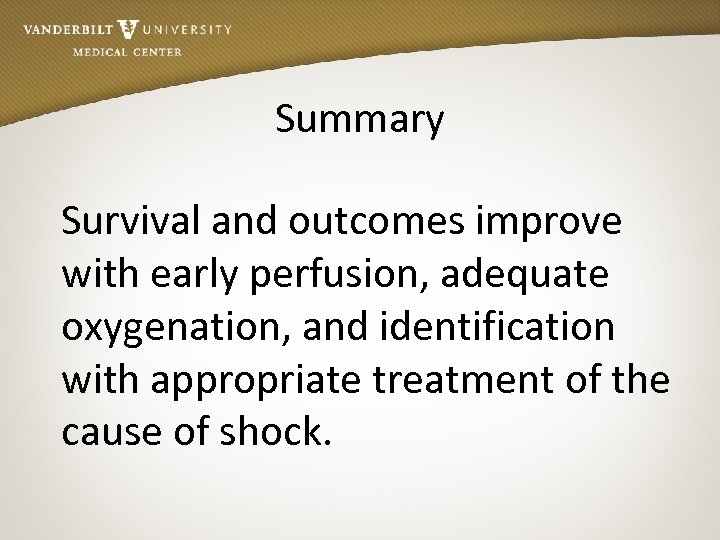 VANDERBILT UNIVERSITY
MEDICAL CENTER

Summary

Survival and outcomes improve with early perfusion, adequate oxygenation, and identification with appropriate treatment of the cause of shock.